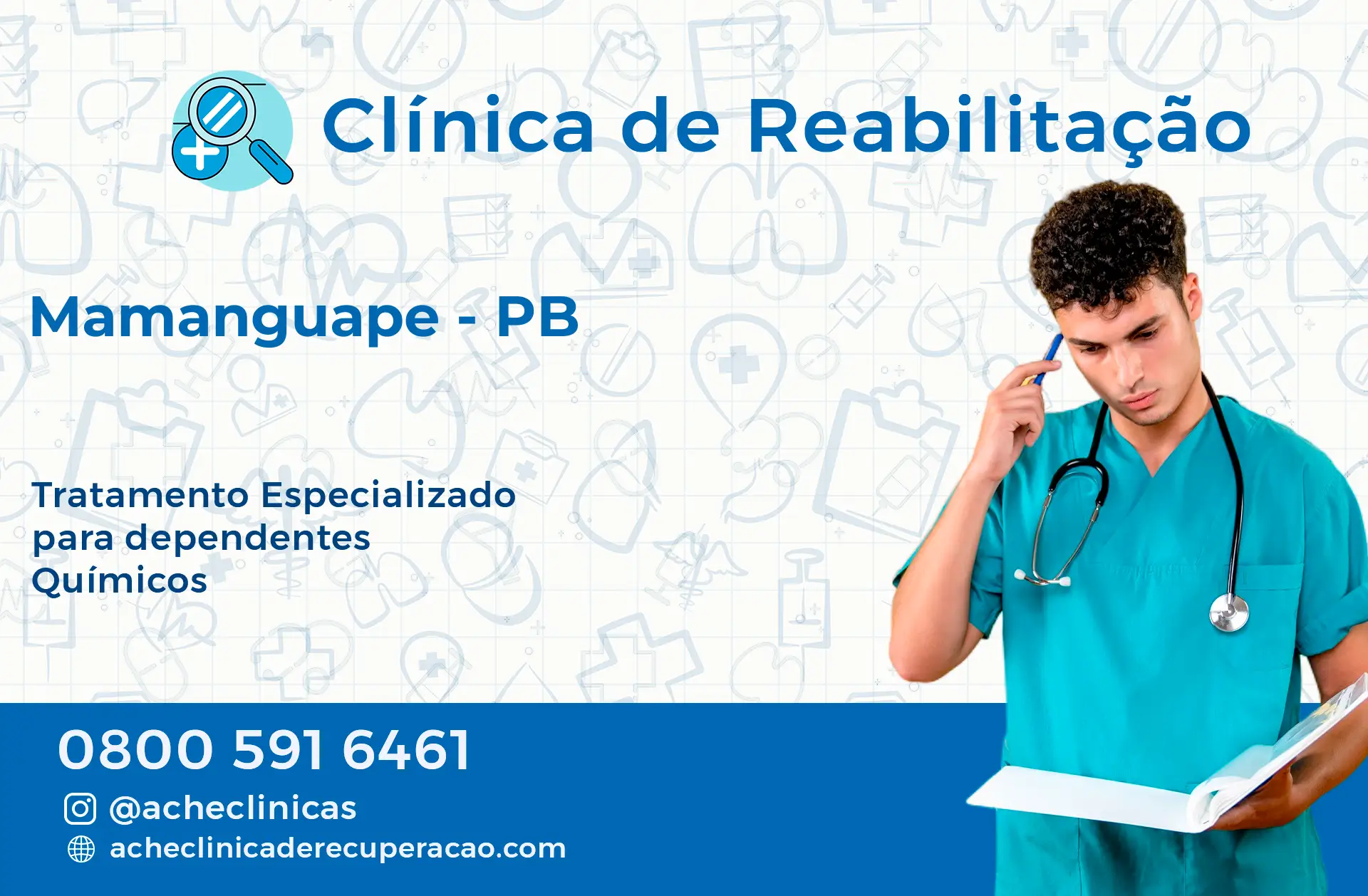 Clínica de Reabilitação

Mamanguape - PB

Tratamento Especializado para dependentes Químicos

0800 591 6461

@acheclinicas

acheclinicaderecuperacao.com